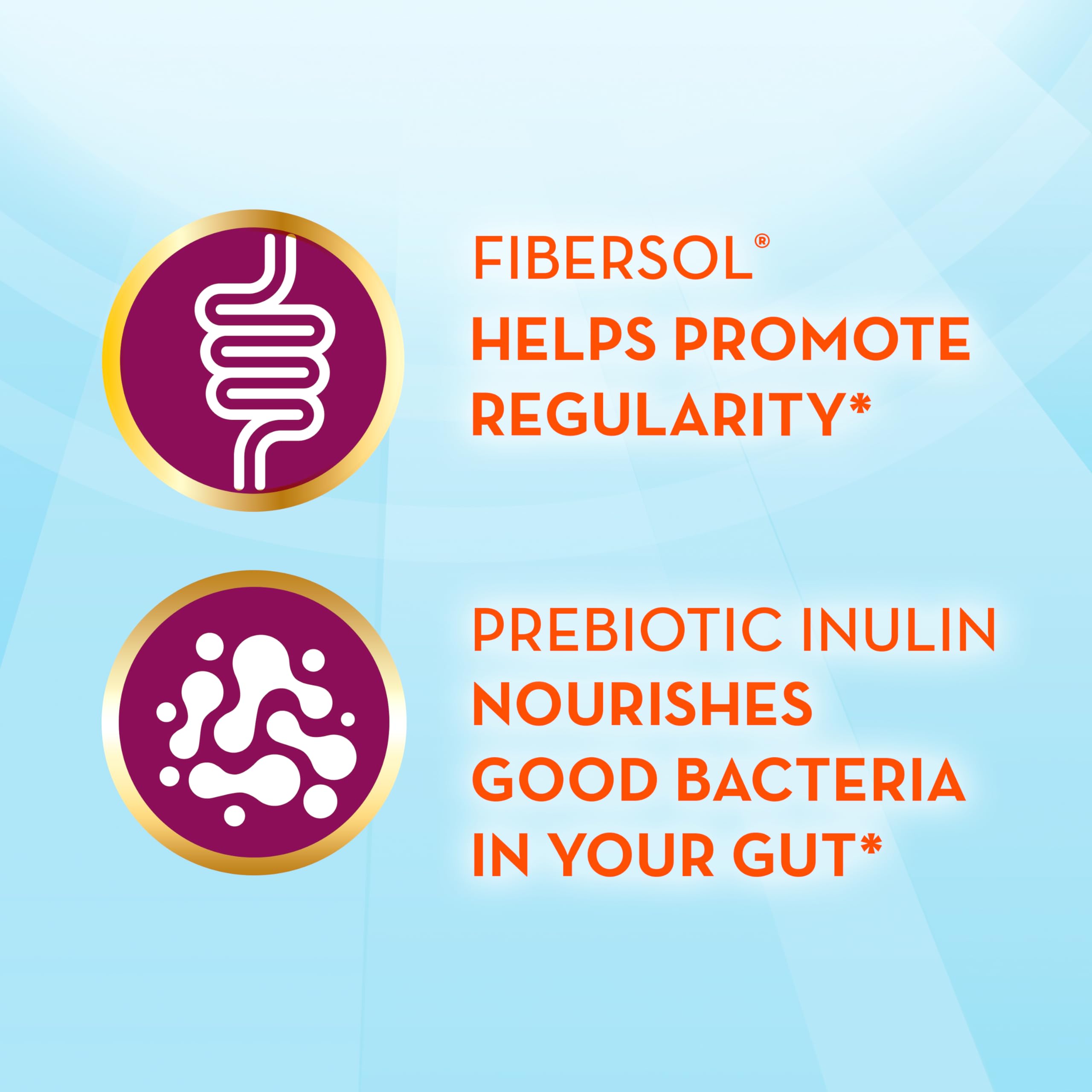 FIBERSOL®
HELPS PROMOTE REGULARITY*

PREBIOTIC INULIN
NOURISHES GOOD BACTERIA IN YOUR GUT*